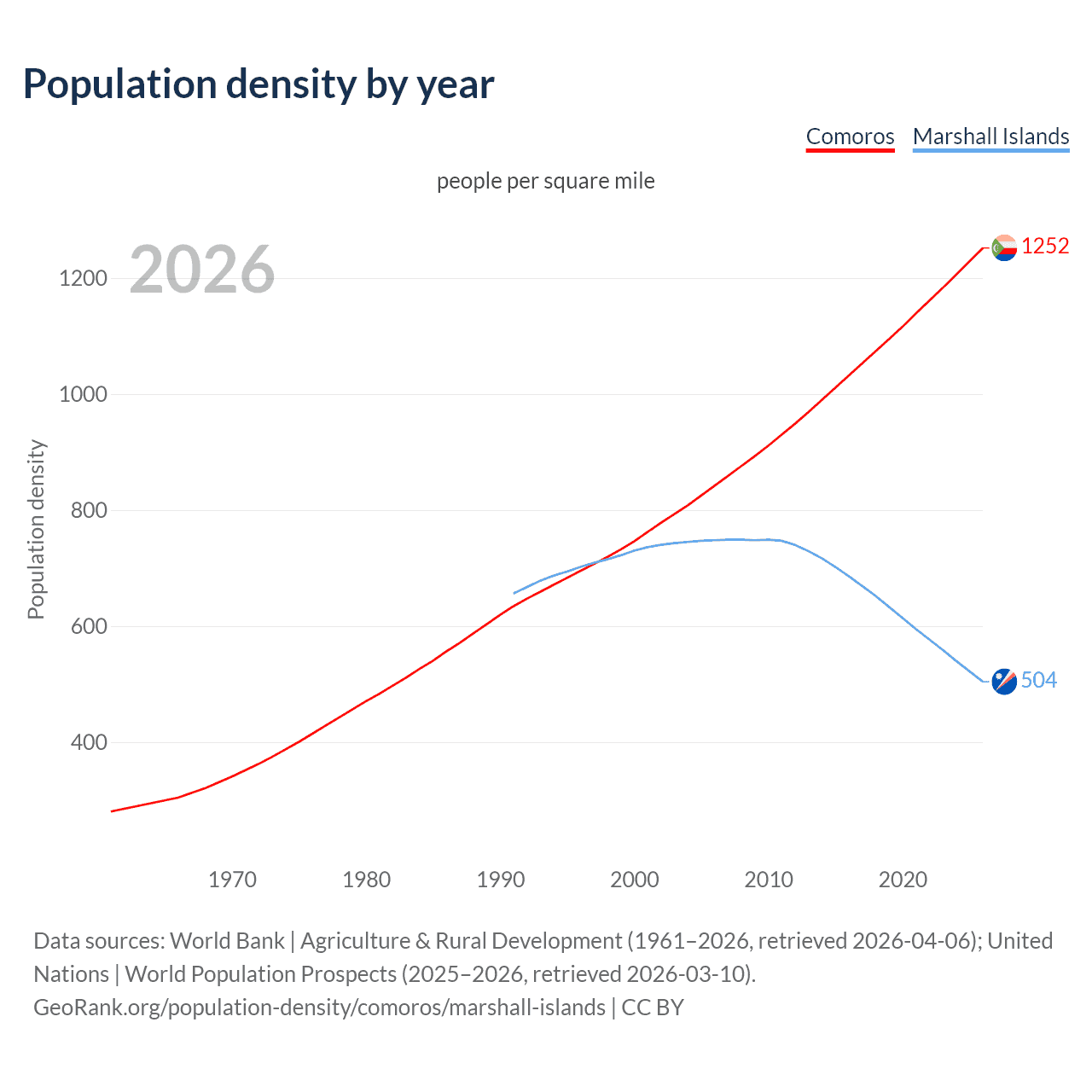 Population density by year

Comoros Marshall Islands

people per square mile

2026

Population density

1200
1000
800
600
400

1252
504

1970 1980 1990 2000 2010 2020

Data sources: World Bank | Agriculture & Rural Development (1961–2026, retrieved 2026-04-06); United Nations | World Population Prospects (2025–2026, retrieved 2026-03-10).
GeoRank.org/population-density/comoros/marshall-islands | CC BY